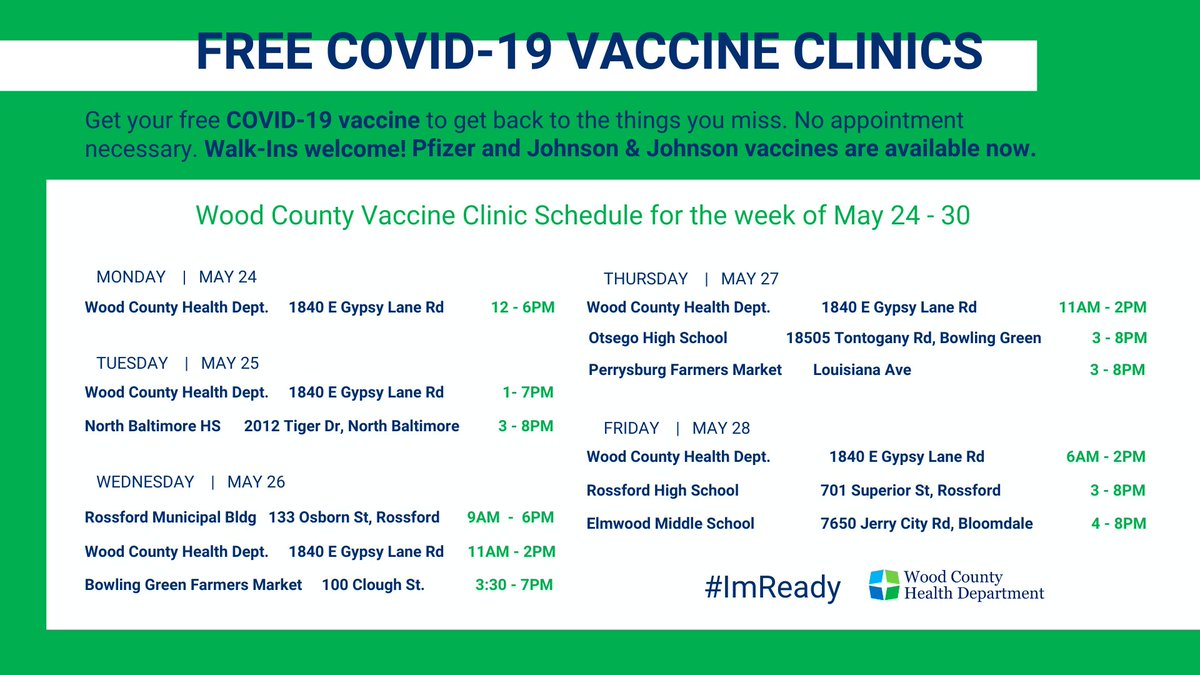 FREE COVID-19 VACCINE CLINICS

Get your free COVID-19 vaccine to get back to the things you miss. No appointment necessary. Walk-Ins welcome! Pfizer and Johnson & Johnson vaccines are available now.

Wood County Vaccine Clinic Schedule for the week of May 24 - 30

MONDAY | MAY 24

Wood County Health Dept. 1840 E Gypsy Lane Rd 12 - 6PM

TUESDAY | MAY 25

Wood County Health Dept. 1840 E Gypsy Lane Rd 1- 7PM

North Baltimore HS 2012 Tiger Dr, North Baltimore 3 - 8PM

WEDNESDAY | MAY 26

Rossford Municipal Bldg 133 Osborn St, Rossford 9AM - 6PM

Wood County Health Dept. 1840 E Gypsy Lane Rd 11AM - 2PM

Bowling Green Farmers Market 100 Clough St. 3:30 - 7PM

THURSDAY | MAY 27

Wood County Health Dept. 1840 E Gypsy Lane Rd 11AM - 2PM

Otsego High School 18505 Tontogany Rd, Bowling Green 3 - 8PM

Perrysburg Farmers Market Louisiana Ave 3 - 8PM

FRIDAY | MAY 28

Wood County Health Dept. 1840 E Gypsy Lane Rd 6AM - 2PM

Rossford High School 701 Superior St, Rossford 3 - 8PM

Elmwood Middle School 7650 Jerry City Rd, Bloomdale 4 - 8PM

#ImReady

Wood County Health Department